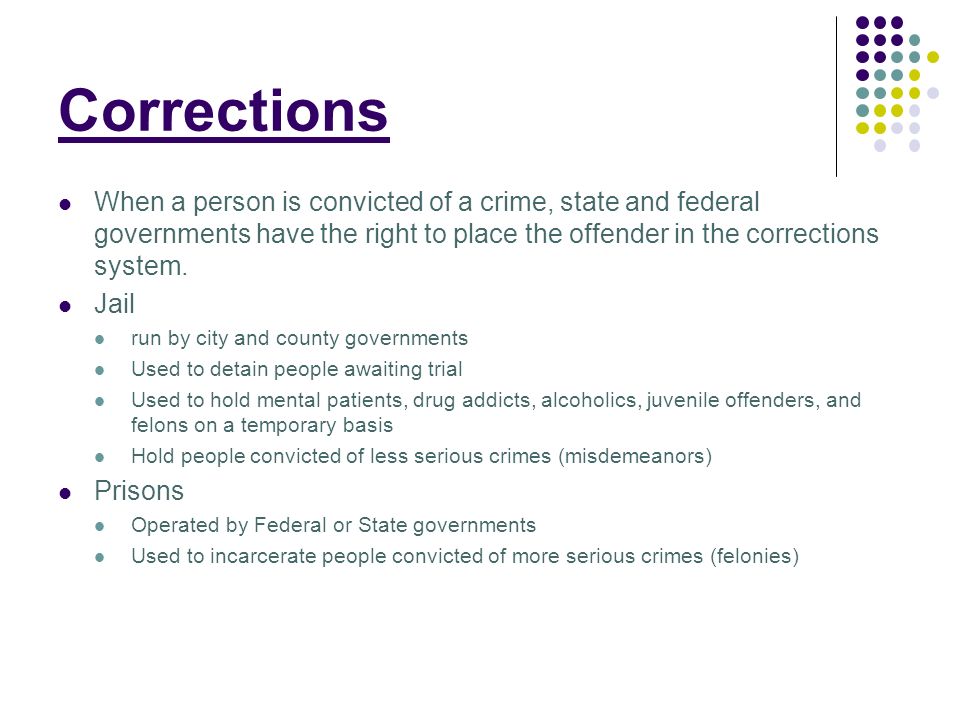 Corrections

- When a person is convicted of a crime, state and federal governments have the right to place the offender in the corrections system.
- Jail
  - run by city and county governments
  - Used to detain people awaiting trial
  - Used to hold mental patients, drug addicts, alcoholics, juvenile offenders, and felons on a temporary basis
  - Hold people convicted of less serious crimes (misdemeanors)
- Prisons
  - Operated by Federal or State governments
  - Used to incarcerate people convicted of more serious crimes (felonies)